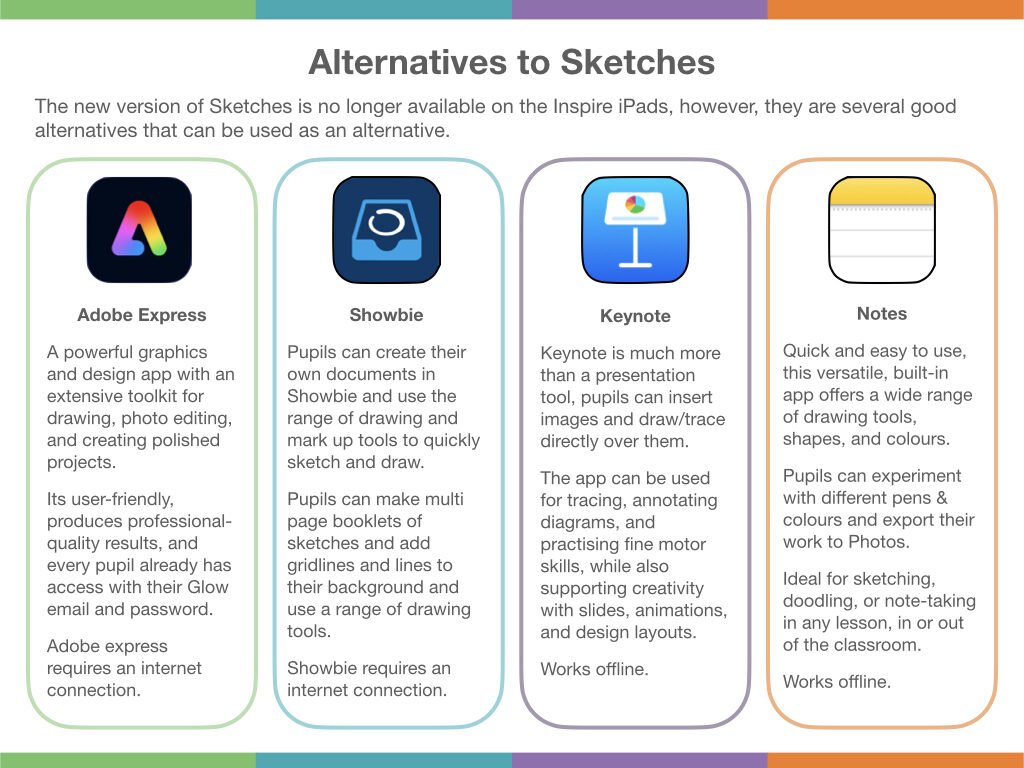 Alternatives to Sketches

The new version of Sketches is no longer available on the Inspire iPads, however, they are several good alternatives that can be used as an alternative.

Adobe Express

A powerful graphics and design app with an extensive toolkit for drawing, photo editing, and creating polished projects.

Its user-friendly, produces professional-quality results, and every pupil already has access with their Glow email and password.

Adobe express requires an internet connection.

Showbie

Pupils can create their own documents in Showbie and use the range of drawing and mark up tools to quickly sketch and draw.

Pupils can make multi page booklets of sketches and add gridlines and lines to their background and use a range of drawing tools.

Showbie requires an internet connection.

Keynote

Keynote is much more than a presentation tool, pupils can insert images and draw/trace directly over them.

The app can be used for tracing, annotating diagrams, and practising fine motor skills, while also supporting creativity with slides, animations, and design layouts.

Works offline.

Notes

Quick and easy to use, this versatile, built-in app offers a wide range of drawing tools, shapes, and colours.

Pupils can experiment with different pens & colours and export their work to Photos.

Ideal for sketching, doodling, or note-taking in any lesson, in or out of the classroom.

Works offline.